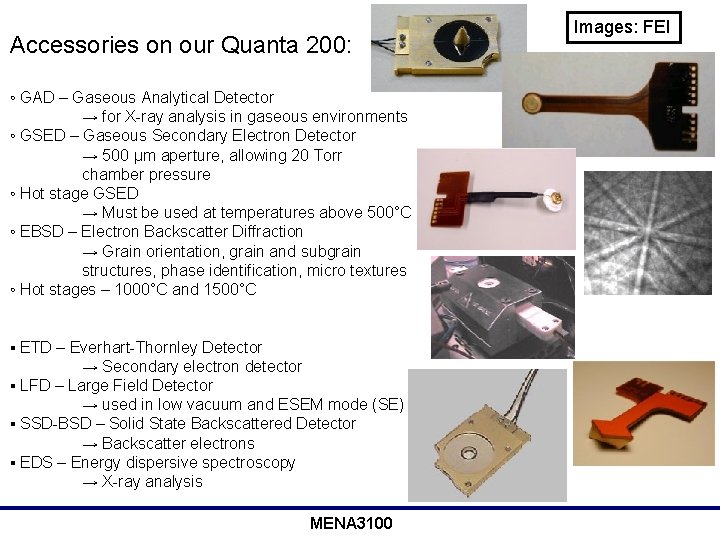 Images: FEI

Accessories on our Quanta 200:

◦ GAD – Gaseous Analytical Detector
→ for X-ray analysis in gaseous environments
◦ GSED – Gaseous Secondary Electron Detector
→ 500 µm aperture, allowing 20 Torr chamber pressure
◦ Hot stage GSED
→ Must be used at temperatures above 500°C
◦ EBSD – Electron Backscatter Diffraction
→ Grain orientation, grain and subgrain structures, phase identification, micro textures
◦ Hot stages – 1000°C and 1500°C

▪ ETD – Everhart-Thornley Detector
→ Secondary electron detector
▪ LFD – Large Field Detector
→ used in low vacuum and ESEM mode (SE)
▪ SSD-BSD – Solid State Backscattered Detector
→ Backscatter electrons
▪ EDS – Energy dispersive spectroscopy
→ X-ray analysis

MENA3100